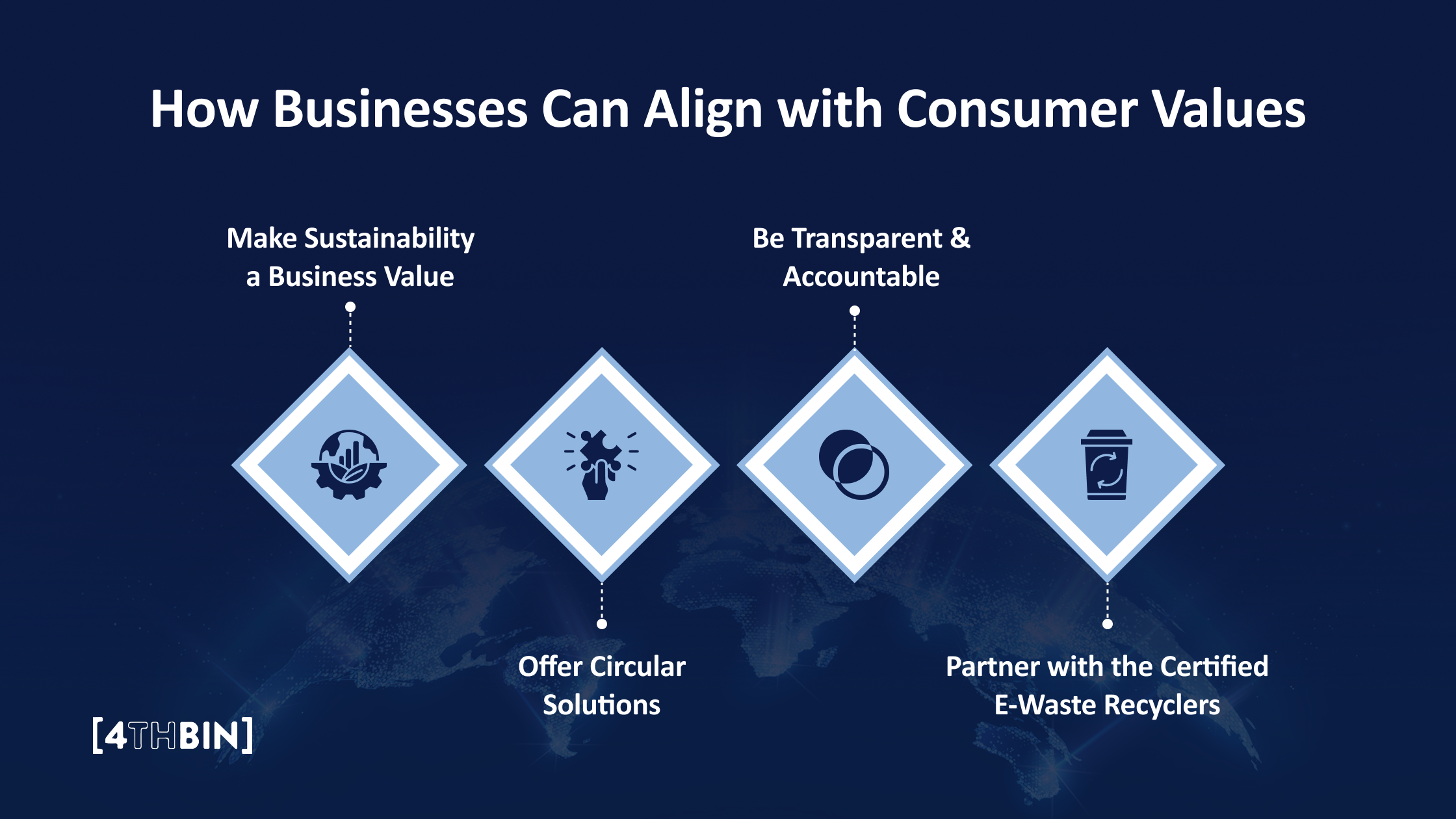 How Businesses Can Align with Consumer Values

Make Sustainability a Business Value

Be Transparent & Accountable

Offer Circular Solutions

Partner with the Certified E-Waste Recyclers

[4THBIN]